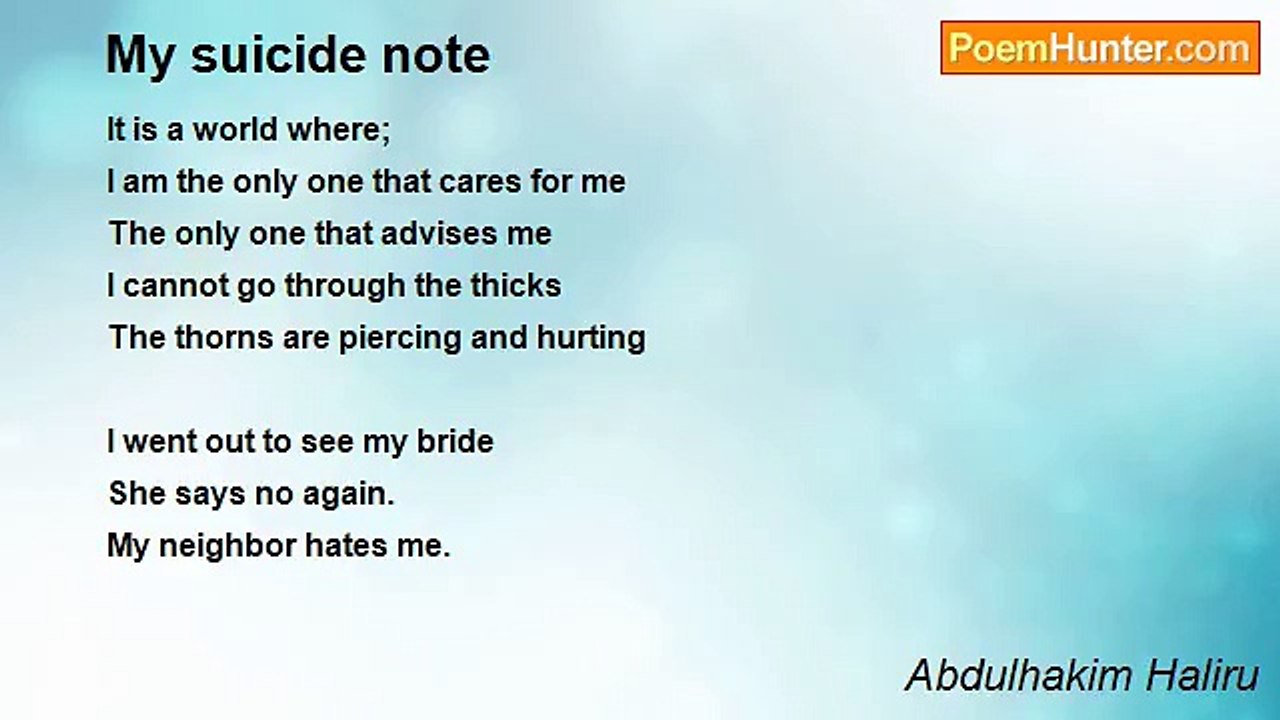 My suicide note

PoemHunter.com

It is a world where;
I am the only one that cares for me
The only one that advises me
I cannot go through the thicks
The thorns are piercing and hurting

I went out to see my bride
She says no again.
My neighbor hates me.

Abdulhakim Haliru